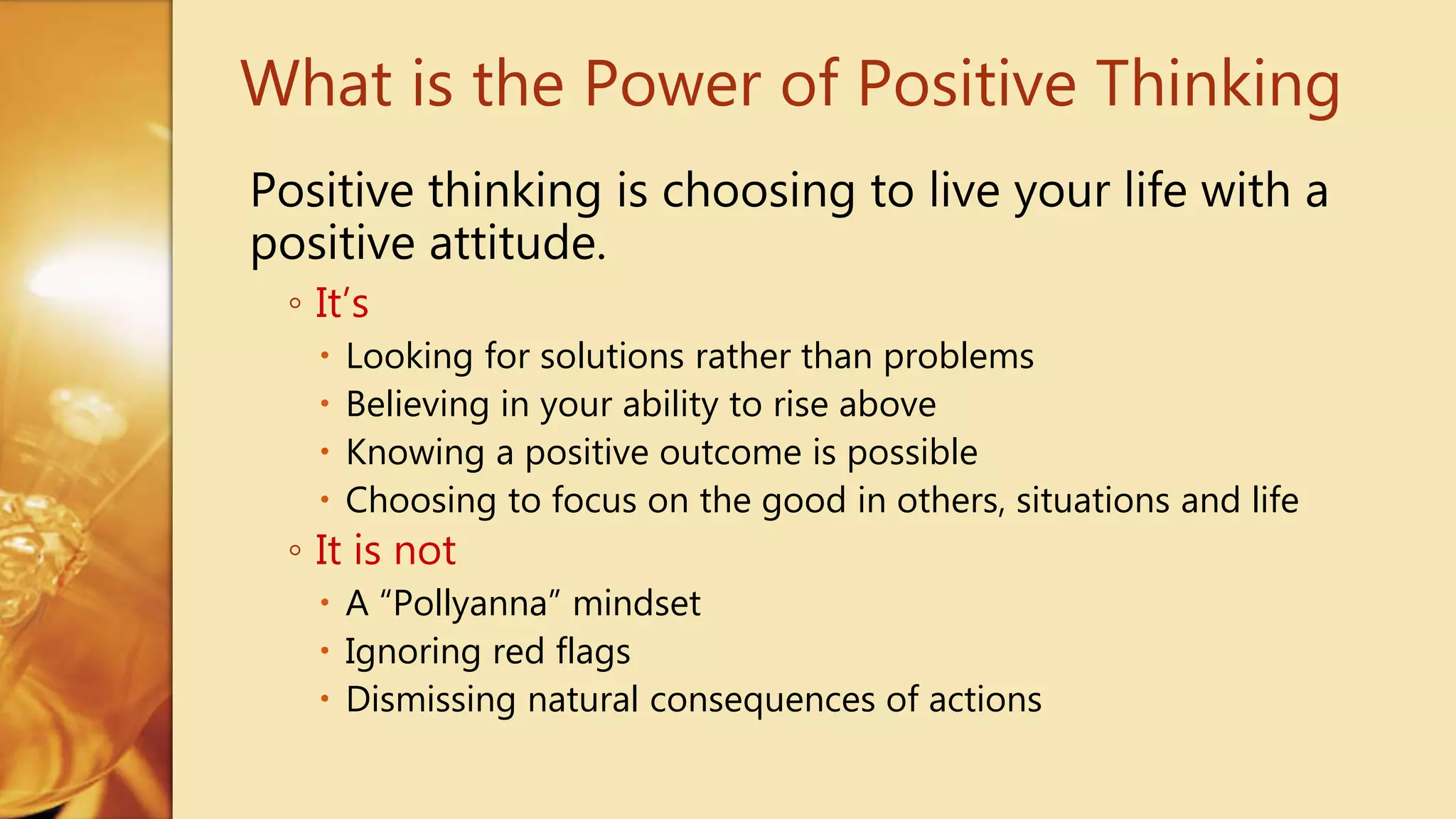 What is the Power of Positive Thinking

Positive thinking is choosing to live your life with a positive attitude.

◦ It's
  • Looking for solutions rather than problems
  • Believing in your ability to rise above
  • Knowing a positive outcome is possible
  • Choosing to focus on the good in others, situations and life
◦ It is not
  • A "Pollyanna" mindset
  • Ignoring red flags
  • Dismissing natural consequences of actions